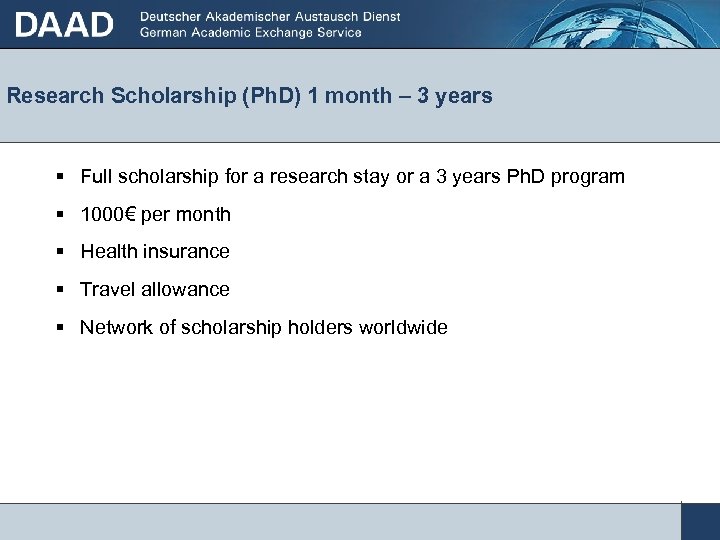 DAAD Deutscher Akademischer Austausch Dienst
German Academic Exchange Service

Research Scholarship (PhD) 1 month – 3 years

▪ Full scholarship for a research stay or a 3 years PhD program
▪ 1000€ per month
▪ Health insurance
▪ Travel allowance
▪ Network of scholarship holders worldwide